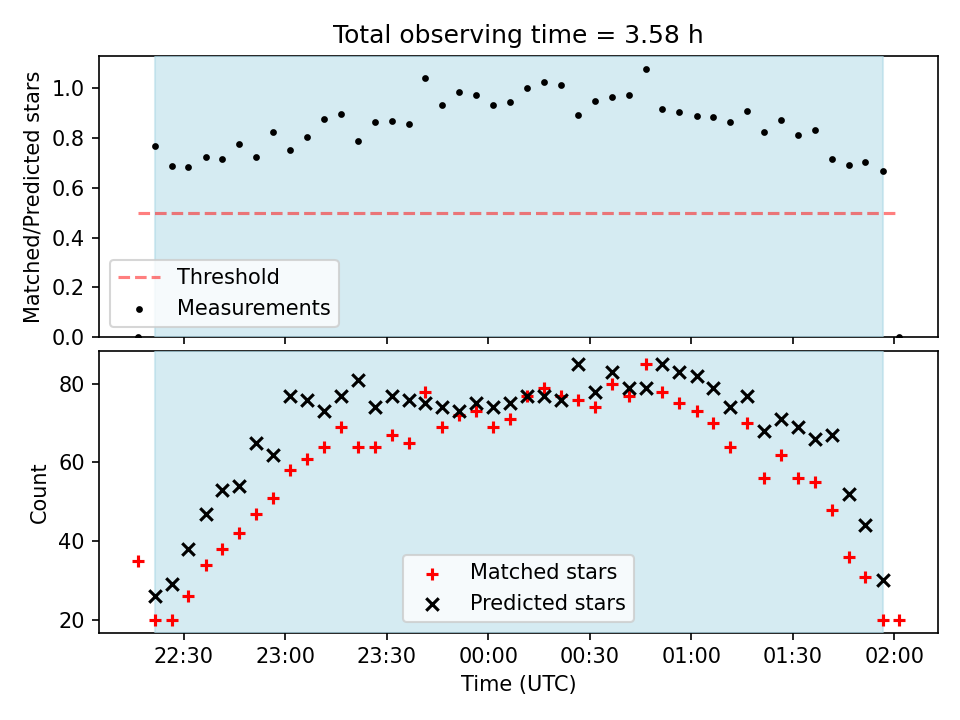 Total observing time = 3.58 h

Matched/Predicted stars

1.0
0.8
0.6
0.4
0.2
0.0

Threshold
Measurements

Count

80
60
40
20

Matched stars
Predicted stars

22:30
23:00
23:30
00:00
00:30
01:00
01:30
02:00

Time (UTC)